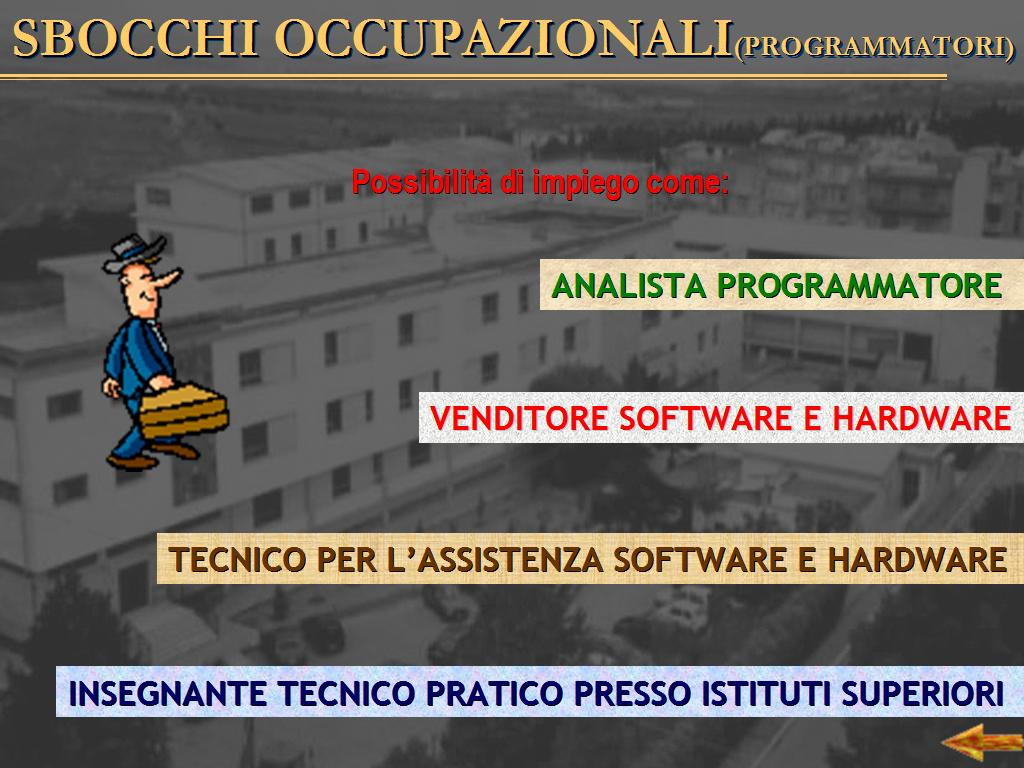 SBOCCHI OCCUPAZIONALI(PROGRAMMATORI)

Possibilità di impiego come:

ANALISTA PROGRAMMATORE

VENDITORE SOFTWARE E HARDWARE

TECNICO PER L'ASSISTENZA SOFTWARE E HARDWARE

INSEGNANTE TECNICO PRATICO PRESSO ISTITUTI SUPERIORI